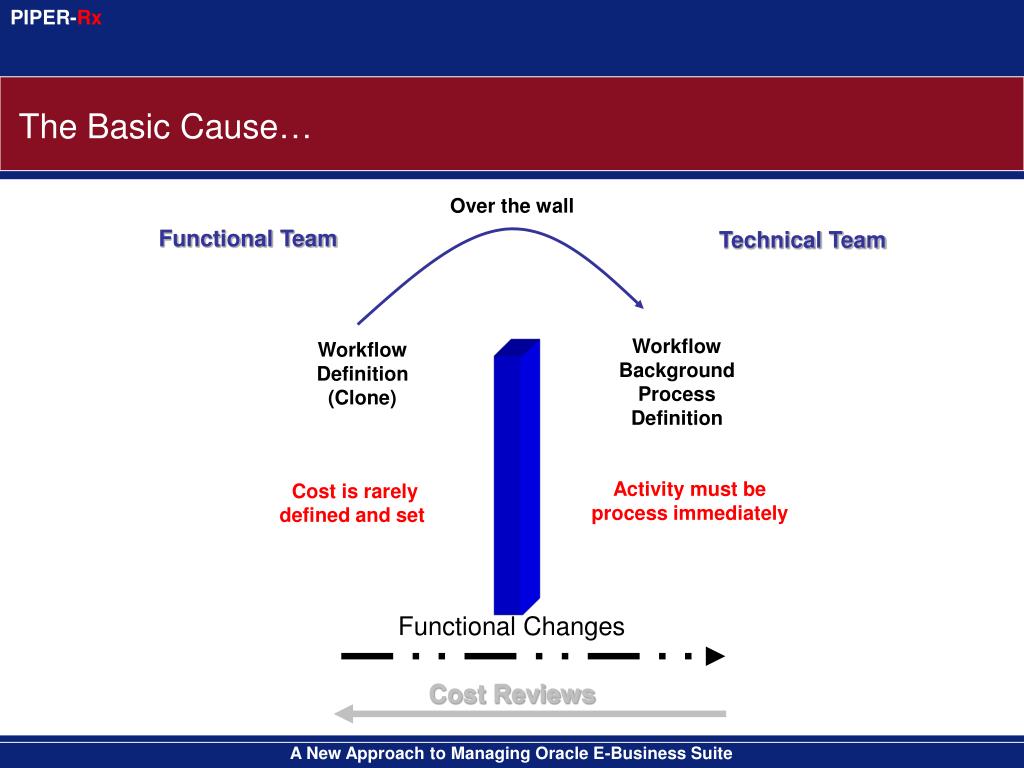 PIPER-Rx

The Basic Cause…

Over the wall

Functional Team

Technical Team

Workflow Definition (Clone)

Workflow Background Process Definition

Cost is rarely defined and set

Activity must be process immediately

Functional Changes

Cost Reviews

A New Approach to Managing Oracle E-Business Suite